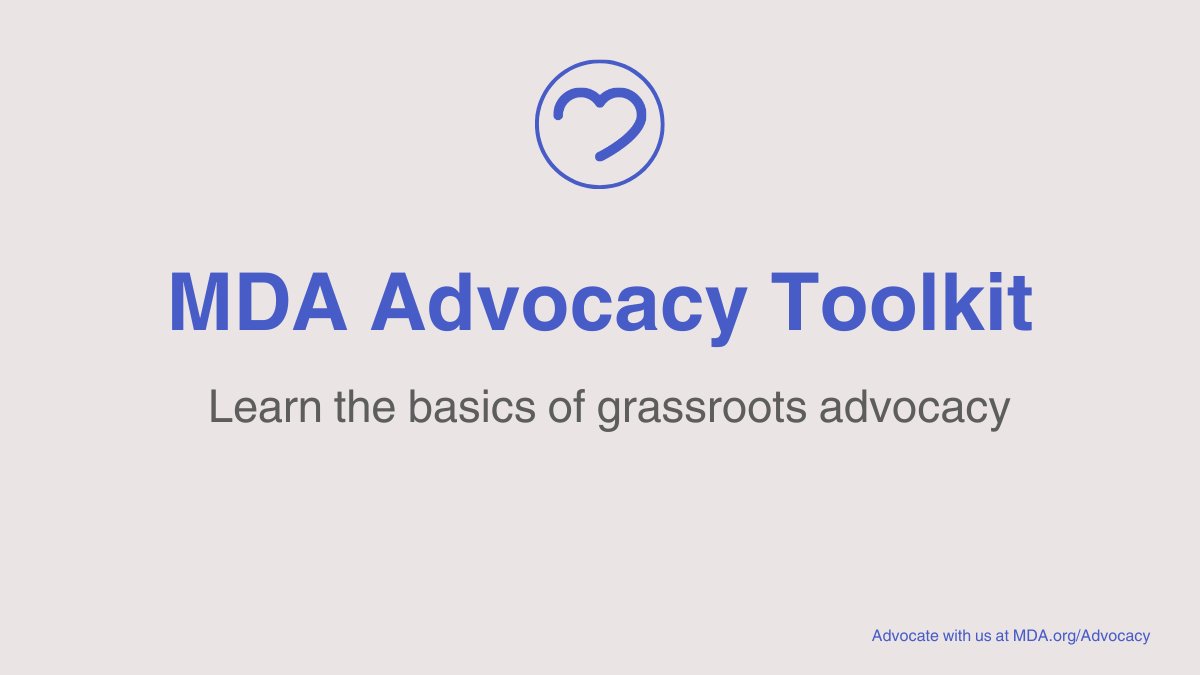 MDA Advocacy Toolkit

Learn the basics of grassroots advocacy

Advocate with us at MDA.org/Advocacy